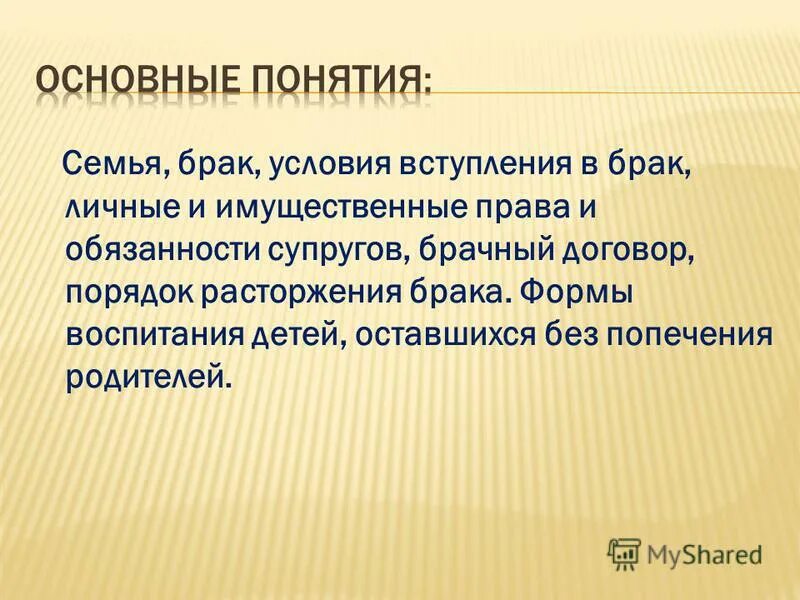 ОСНОВНЫЕ ПОНЯТИЯ:

Семья, брак, условия вступления в брак, личные и имущественные права и обязанности супругов, брачный договор, порядок расторжения брака. Формы воспитания детей, оставшихся без попечения родителей.

MyShared